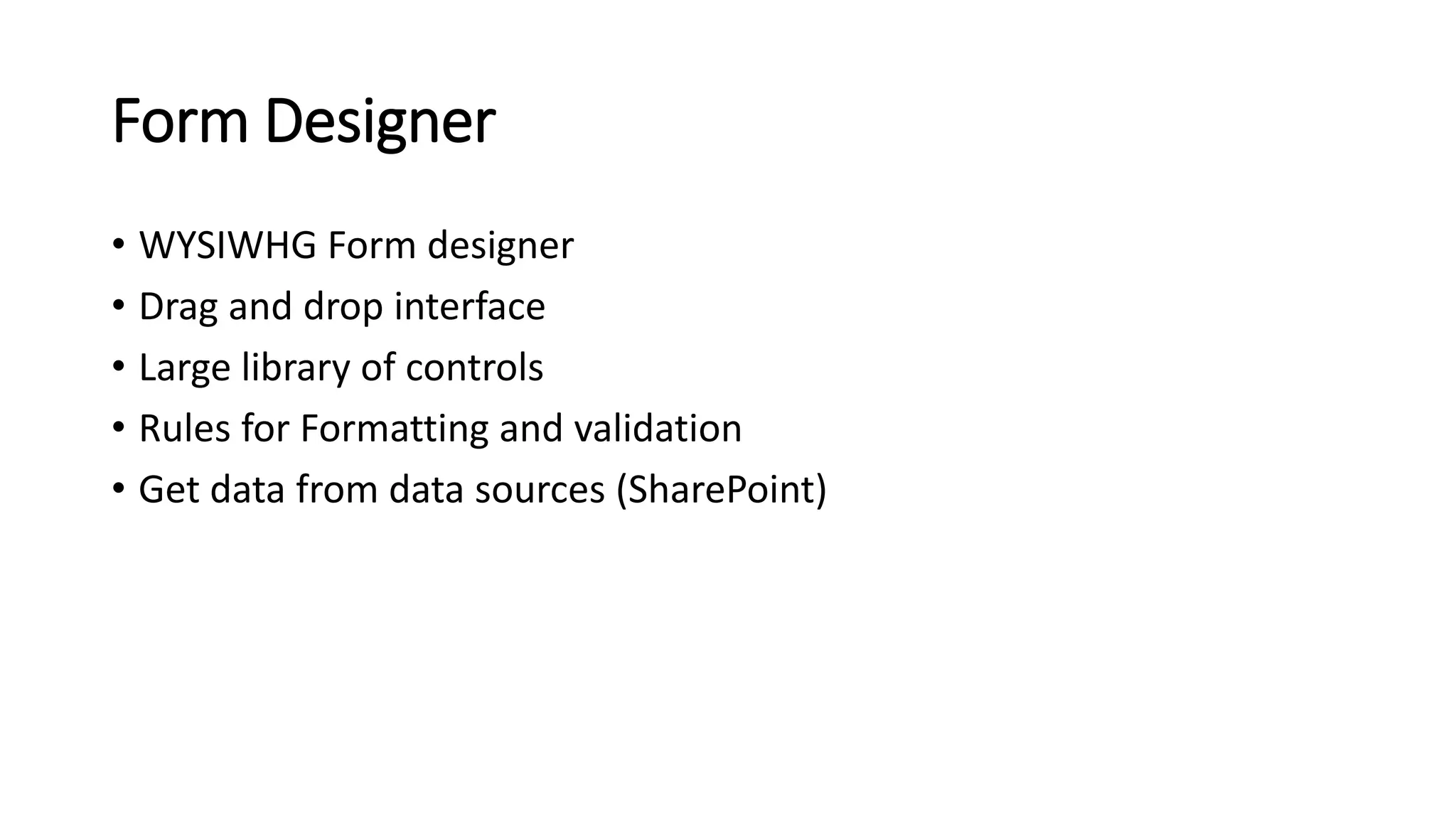 Form Designer

• WYSIWHG Form designer
• Drag and drop interface
• Large library of controls
• Rules for Formatting and validation
• Get data from data sources (SharePoint)